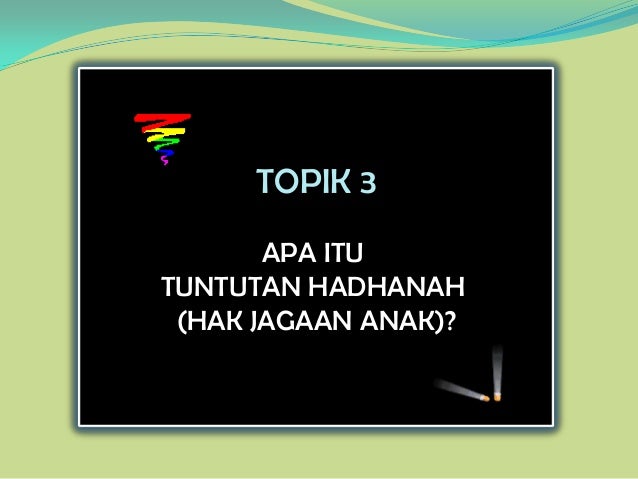 TOPIK 3

APA ITU
TUNTUTAN HADHANAH
(HAK JAGAAN ANAK)?